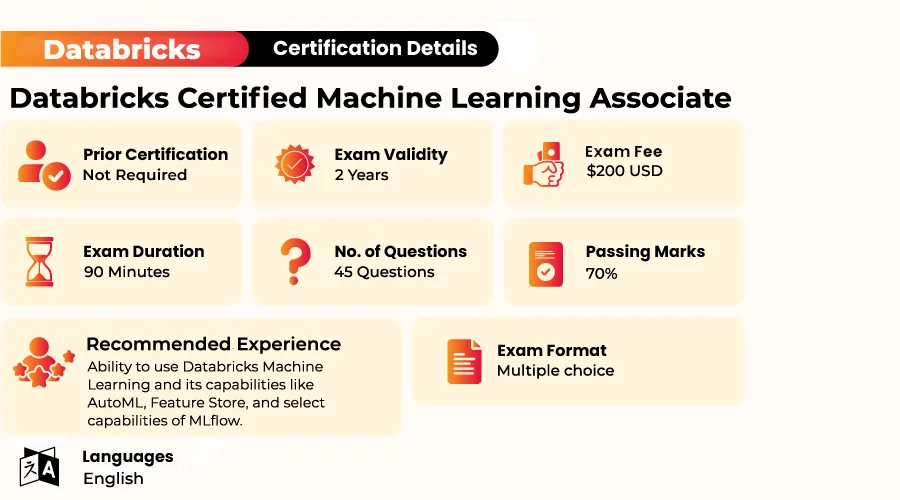 Databricks Certification Details

Databricks Certified Machine Learning Associate

Prior Certification
Not Required

Exam Validity
2 Years

Exam Fee
$200 USD

Exam Duration
90 Minutes

No. of Questions
45 Questions

Passing Marks
70%

Recommended Experience
Ability to use Databricks Machine Learning and its capabilities like AutoML, Feature Store, and select capabilities of MLflow.

Exam Format
Multiple choice

Languages
English